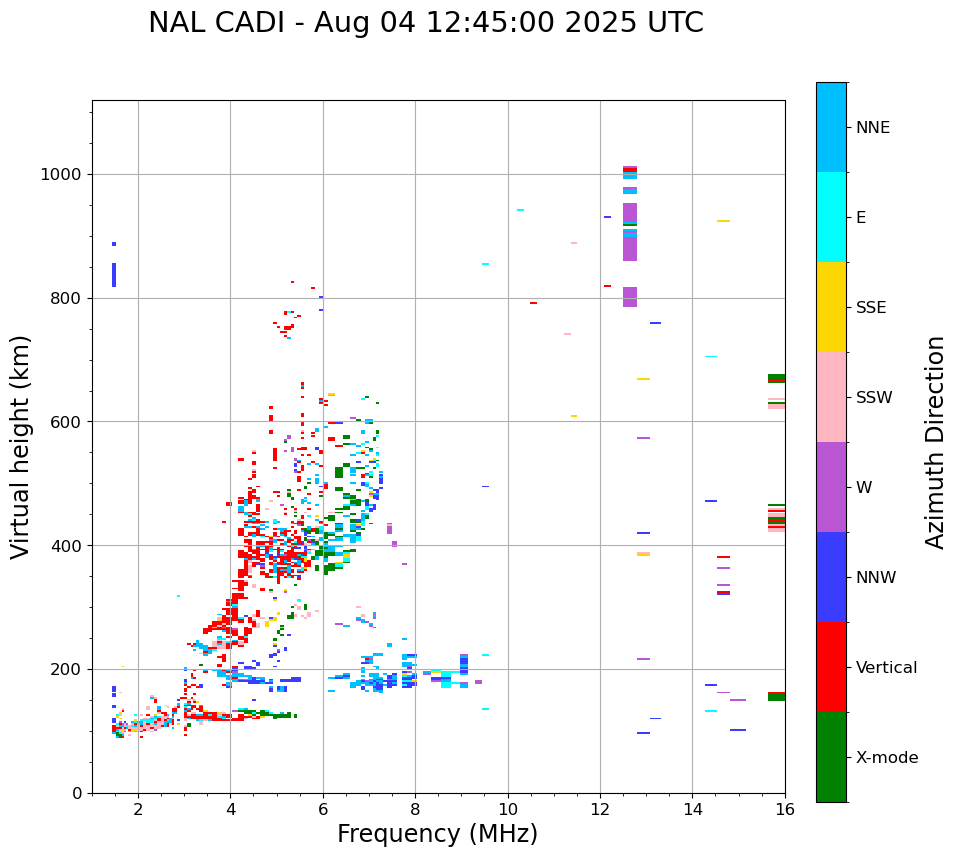 NAL CADI - Aug 04 12:45:00 2025 UTC

Virtual height (km)

1000
800
600
400
200
0

2
4
6
8
10
12
14
16

Frequency (MHz)

NNE
E
SSE
SSW
W
NNW
Vertical
X-mode

Azimuth Direction